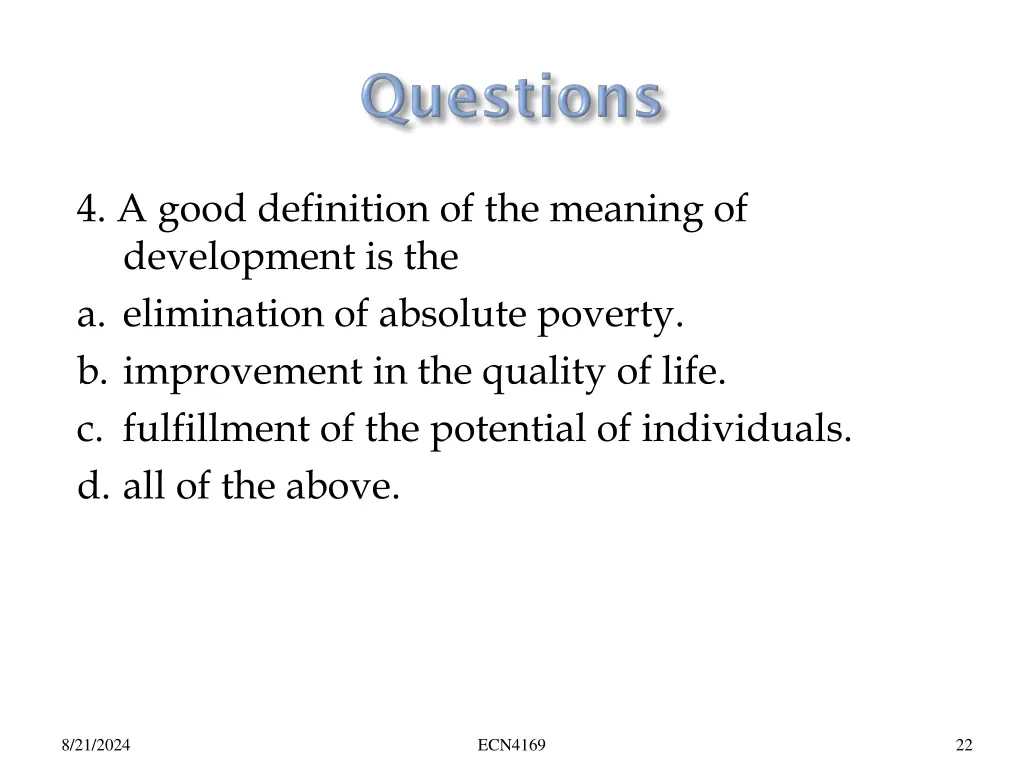 Questions

4. A good definition of the meaning of development is the
a. elimination of absolute poverty.
b. improvement in the quality of life.
c. fulfillment of the potential of individuals.
d. all of the above.

8/21/2024
ECN4169
22